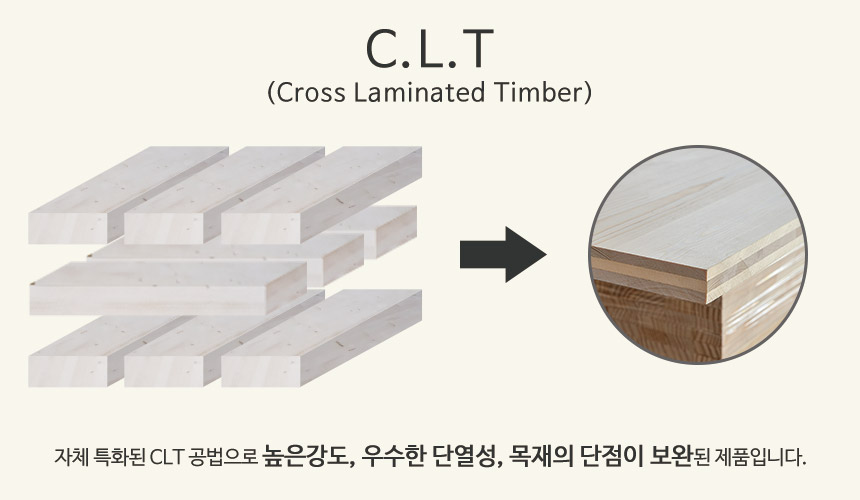 C.L.T
(Cross Laminated Timber)

자체 특화된 CLT 공법으로 높은강도, 우수한 단열성, 목재의 단점이 보완된 제품입니다.